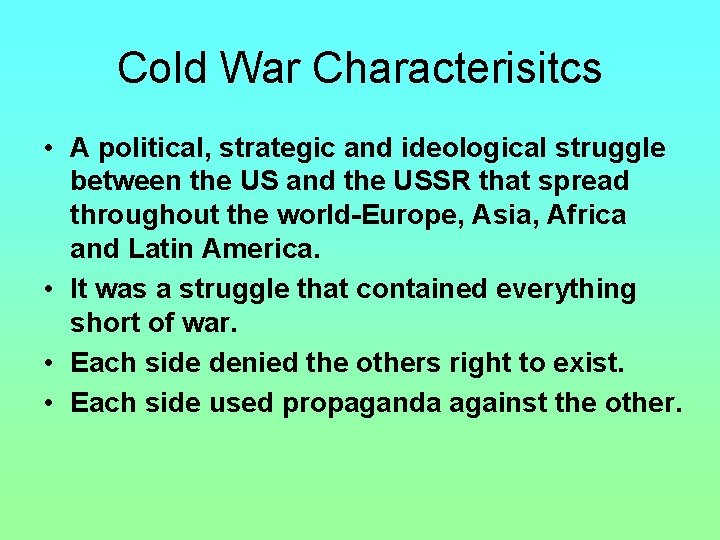 Cold War Characterisitcs

• A political, strategic and ideological struggle between the US and the USSR that spread throughout the world-Europe, Asia, Africa and Latin America.
• It was a struggle that contained everything short of war.
• Each side denied the others right to exist.
• Each side used propaganda against the other.